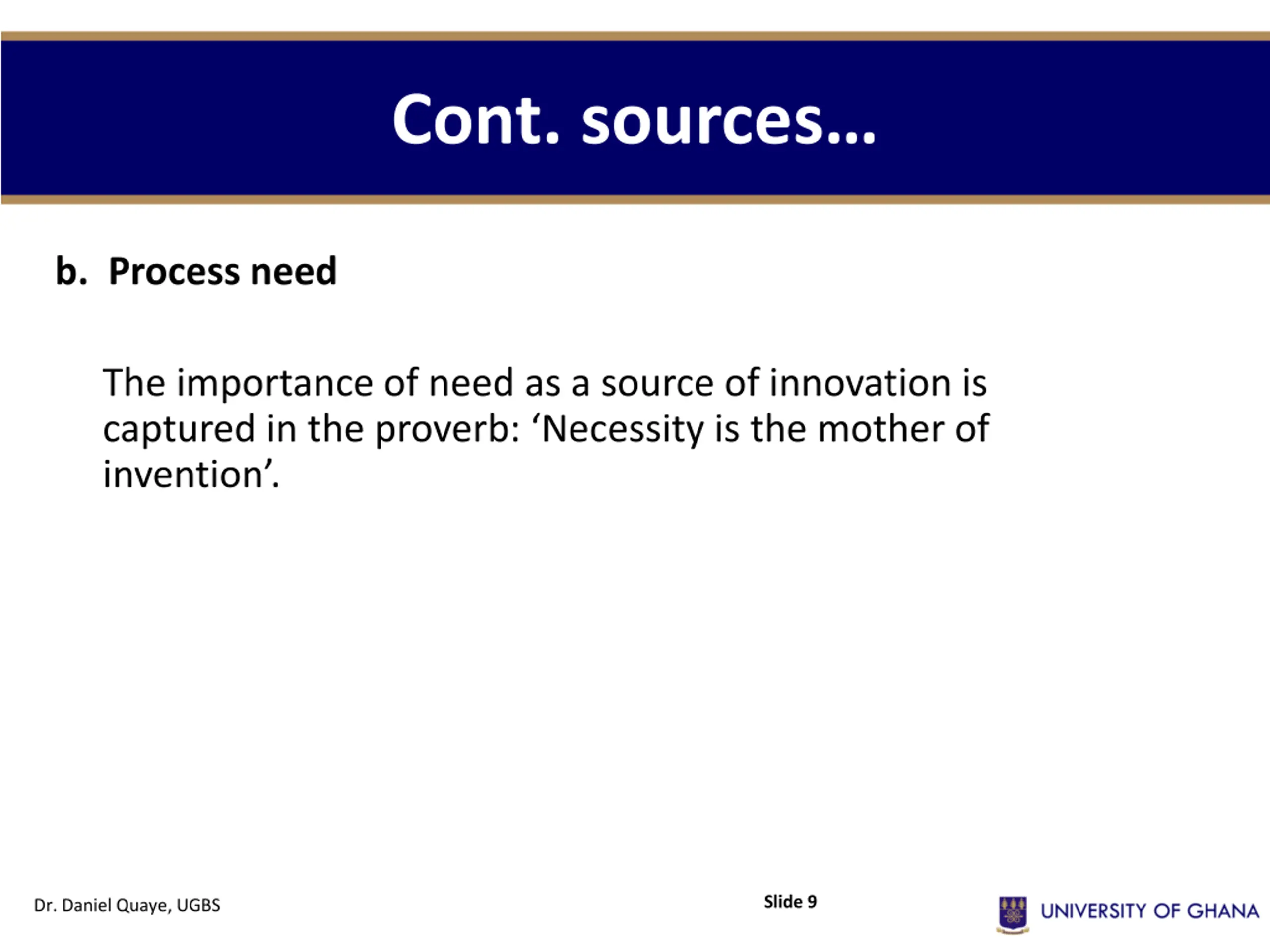 Cont. sources...

b. Process need

The importance of need as a source of innovation is captured in the proverb: ‘Necessity is the mother of invention’.

Dr. Daniel Quaye, UGBS

Slide 9

UNIVERSITY OF GHANA